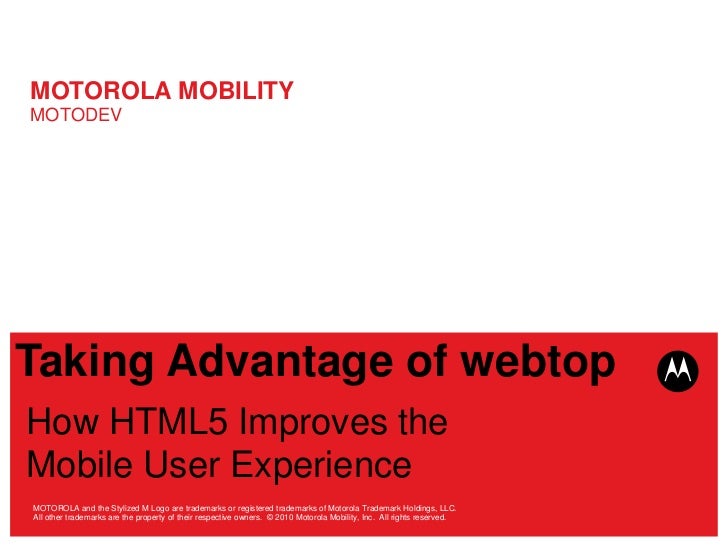 MOTOROLA MOBILITY
MOTODEV

Taking Advantage of webtop

How HTML5 Improves the Mobile User Experience

MOTOROLA and the Stylized M Logo are trademarks or registered trademarks of Motorola Trademark Holdings, LLC. All other trademarks are the property of their respective owners. © 2010 Motorola Mobility, Inc. All rights reserved.